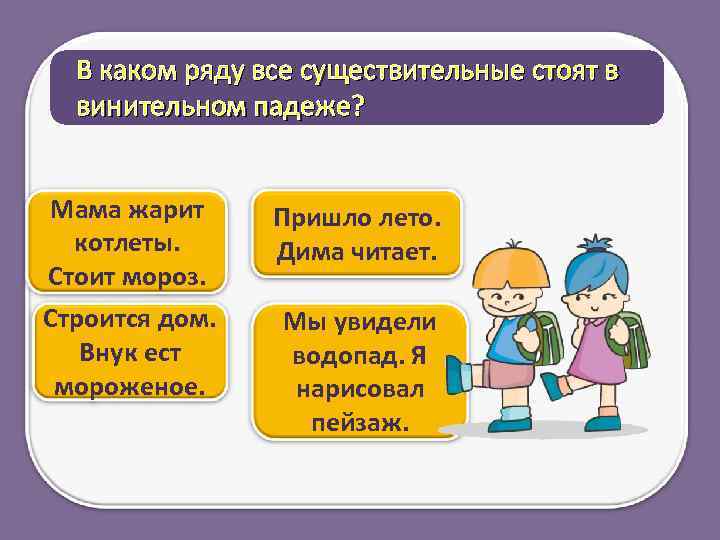 В каком ряду все существительные стоят в винительном падеже?

Мама жарит котлеты. Стоит мороз.

Пришло лето. Дима читает.

Строится дом. Внук ест мороженое.

Мы увидели водопад. Я нарисовал пейзаж.